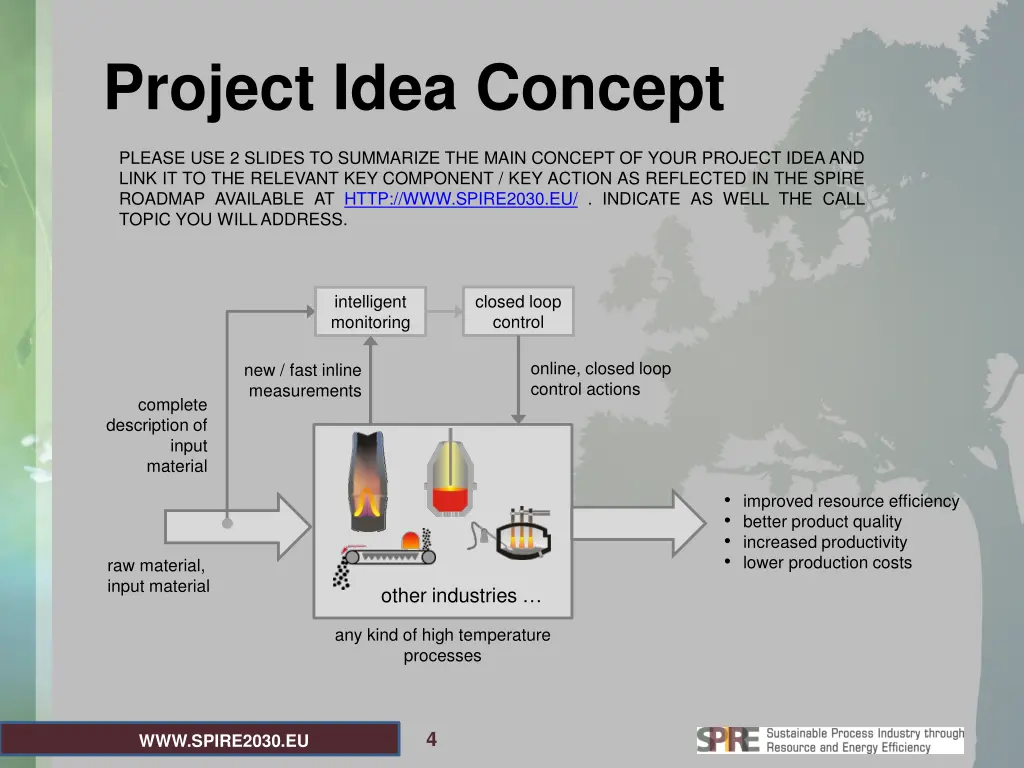 Project Idea Concept

PLEASE USE 2 SLIDES TO SUMMARIZE THE MAIN CONCEPT OF YOUR PROJECT IDEA AND LINK IT TO THE RELEVANT KEY COMPONENT / KEY ACTION AS REFLECTED IN THE SPIRE ROADMAP AVAILABLE AT HTTP://WWW.SPIRE2030.EU/ . INDICATE AS WELL THE CALL TOPIC YOU WILL ADDRESS.

intelligent monitoring

closed loop control

new / fast inline measurements

online, closed loop control actions

complete description of input material

raw material, input material

other industries …

any kind of high temperature processes

• improved resource efficiency
• better product quality
• increased productivity
• lower production costs

WWW.SPIRE2030.EU

4

SPIRE Sustainable Process Industry through Resource and Energy Efficiency